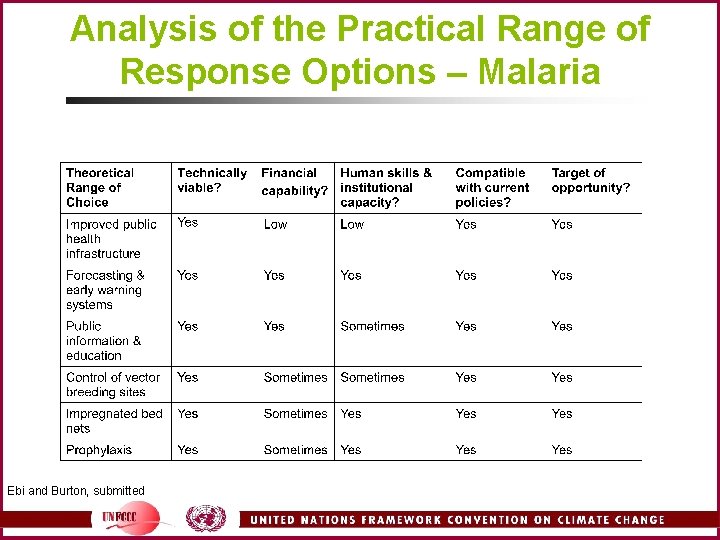 Analysis of the Practical Range of Response Options – Malaria

| Theoretical Range of Choice | Technically viable? | Financial capability? | Human skills & institutional capacity? | Compatible with current policies? | Target of opportunity? |
|---|---|---|---|---|---|
| Improved public health infrastructure | Yes | Low | Low | Yes | Yes |
| Forecasting & early warning systems | Yes | Yes | Yes | Yes | Yes |
| Public information & education | Yes | Yes | Sometimes | Yes | Yes |
| Control of vector breeding sites | Yes | Sometimes | Sometimes | Yes | Yes |
| Impregnated bed nets | Yes | Sometimes | Yes | Yes | Yes |
| Prophylaxis | Yes | Sometimes | Yes | Yes | Yes |

Ebi and Burton, submitted

UNFCCC

UNITED NATIONS FRAMEWORK CONVENTION ON CLIMATE CHANGE